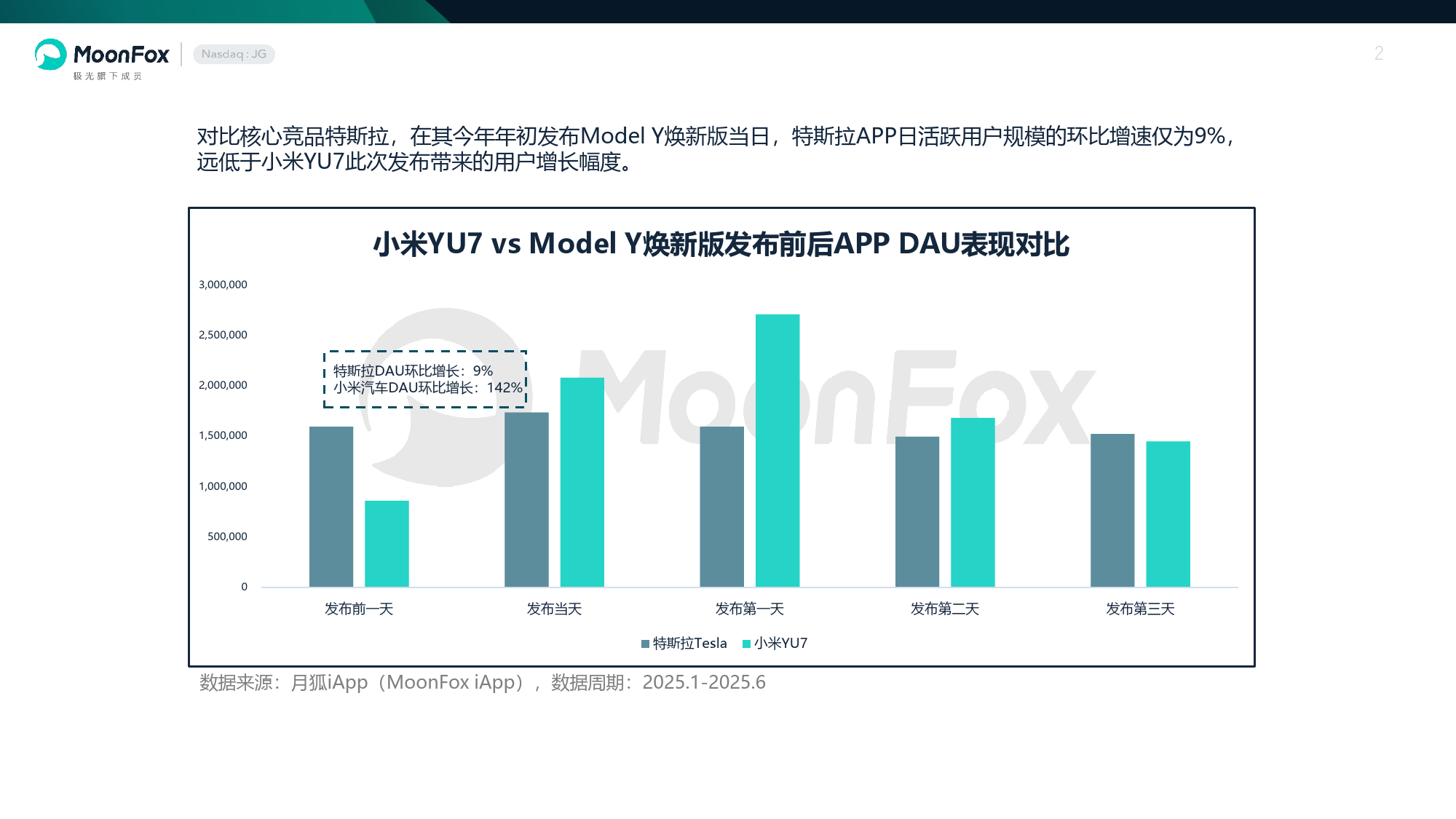 MoonFox
极光旗下成员
Nasdaq : JG

2

对比核心竞品特斯拉，在其今年年初发布Model Y焕新版当日，特斯拉APP日活跃用户规模的环比增速仅为9%，远低于小米YU7此次发布带来的用户增长幅度。

小米YU7 vs Model Y焕新版发布前后APP DAU表现对比

3,000,000
2,500,000
2,000,000
1,500,000
1,000,000
500,000
0

特斯拉DAU环比增长：9%
小米汽车DAU环比增长：142%

MoonFox

发布前一天
发布当天
发布第一天
发布第二天
发布第三天

特斯拉Tesla 小米YU7

数据来源：月狐iApp（MoonFox iApp），数据周期：2025.1-2025.6